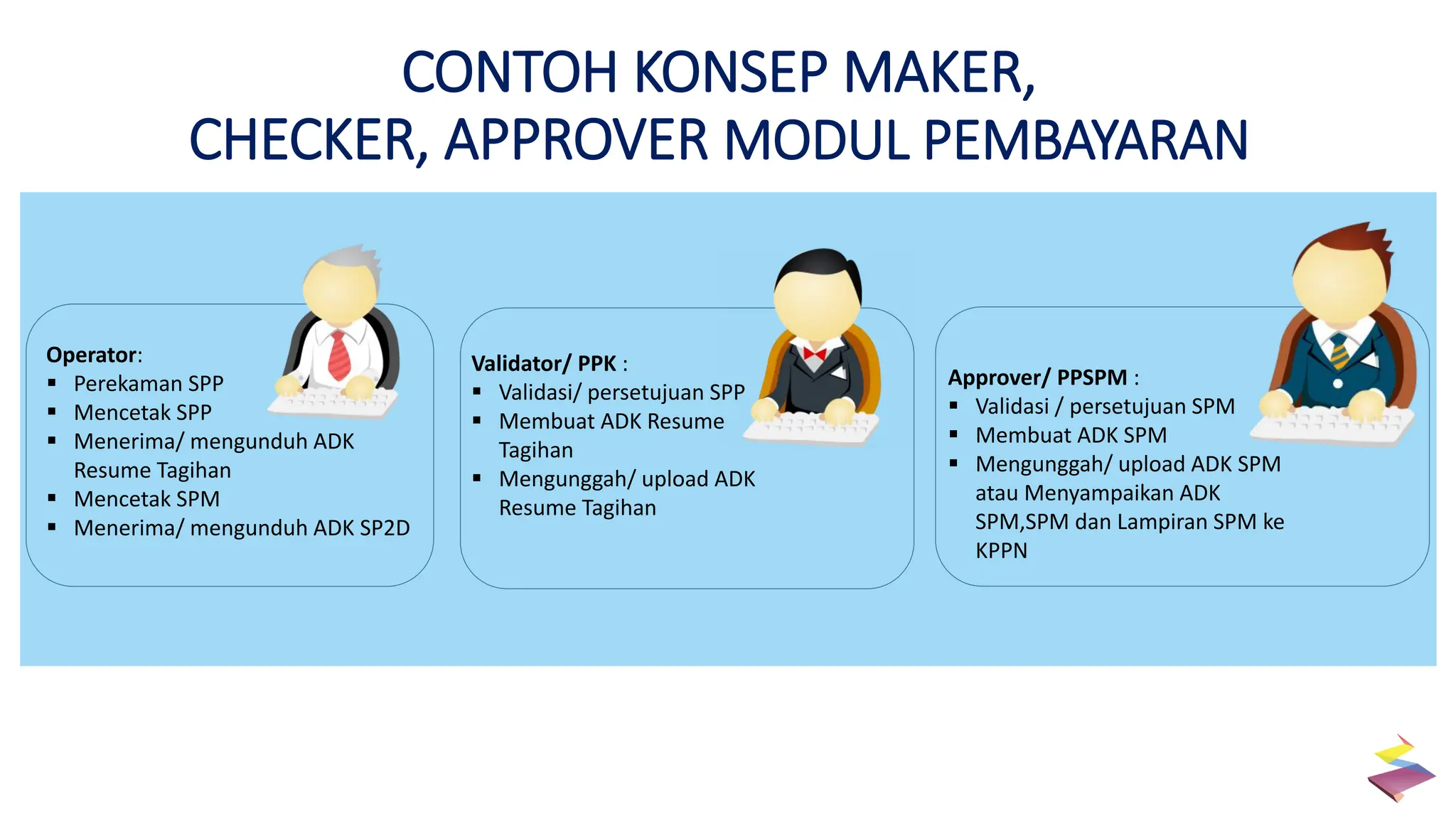 CONTOH KONSEP MAKER, CHECKER, APPROVER MODUL PEMBAYARAN

Operator:
▪ Perekaman SPP
▪ Mencetak SPP
▪ Menerima/ mengunduh ADK Resume Tagihan
▪ Mencetak SPM
▪ Menerima/ mengunduh ADK SP2D

Validator/ PPK :
▪ Validasi/ persetujuan SPP
▪ Membuat ADK Resume Tagihan
▪ Mengunggah/ upload ADK Resume Tagihan

Approver/ PPSPM :
▪ Validasi / persetujuan SPM
▪ Membuat ADK SPM
▪ Mengunggah/ upload ADK SPM atau Menyampaikan ADK SPM,SPM dan Lampiran SPM ke KPPN